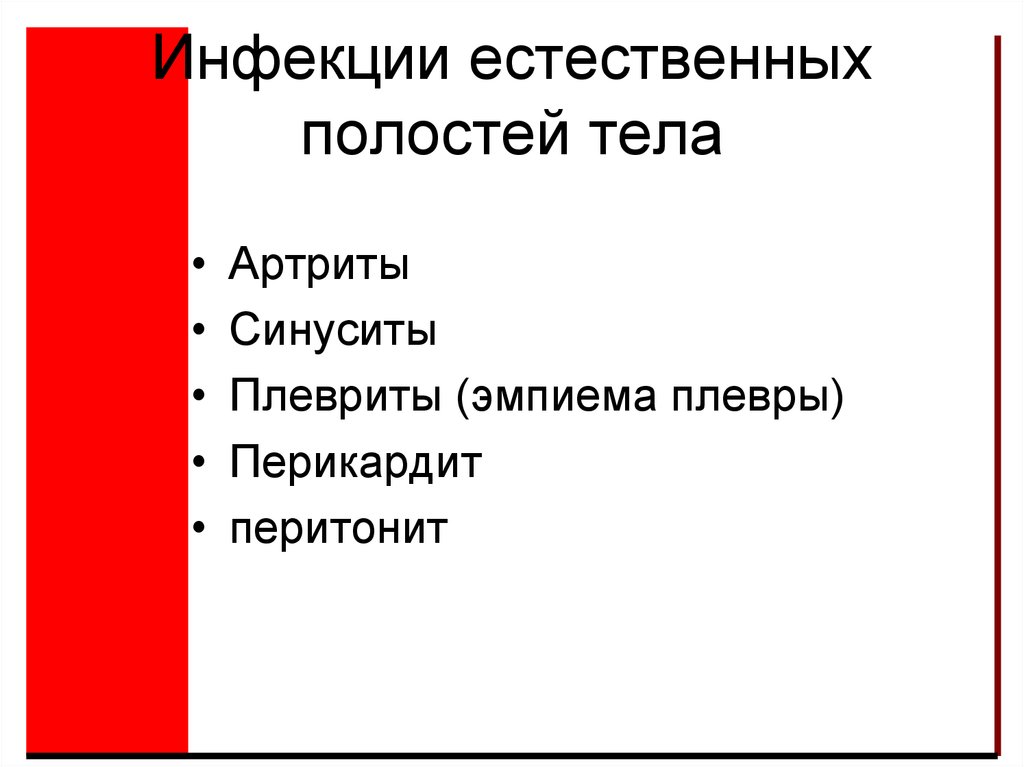 Инфекции естественных полостей тела

• Артриты
• Синуситы
• Плевриты (эмпиема плевры)
• Перикардит
• перитонит